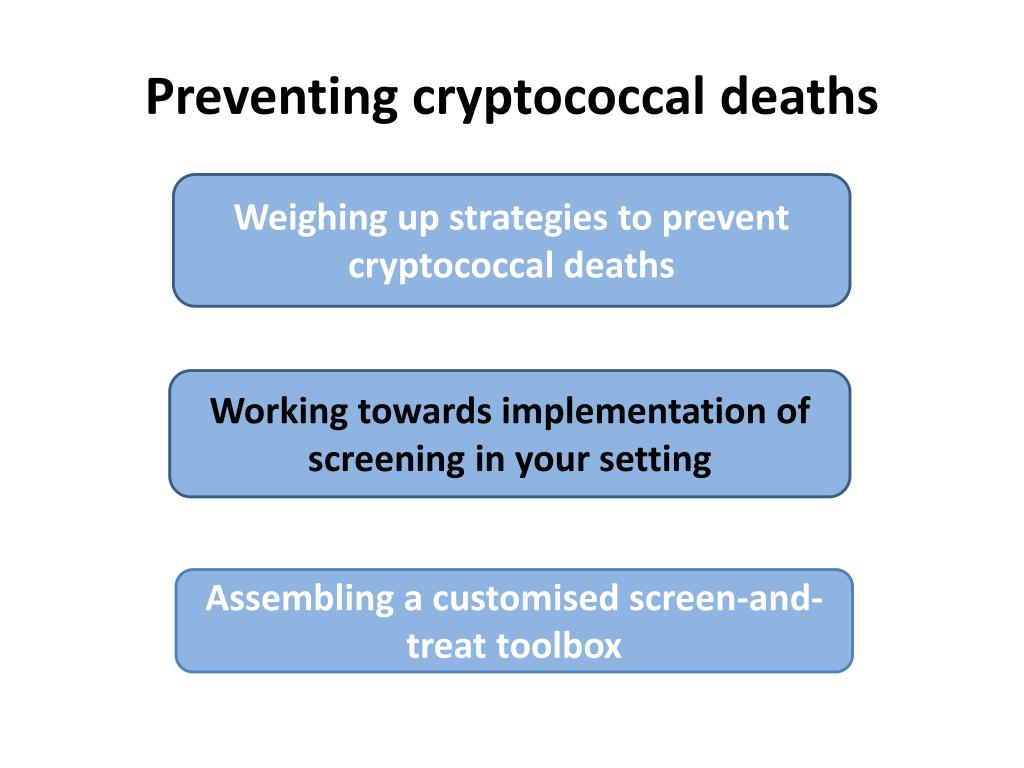 Preventing cryptococcal deaths

Weighing up strategies to prevent cryptococcal deaths

Working towards implementation of screening in your setting

Assembling a customised screen-and-treat toolbox